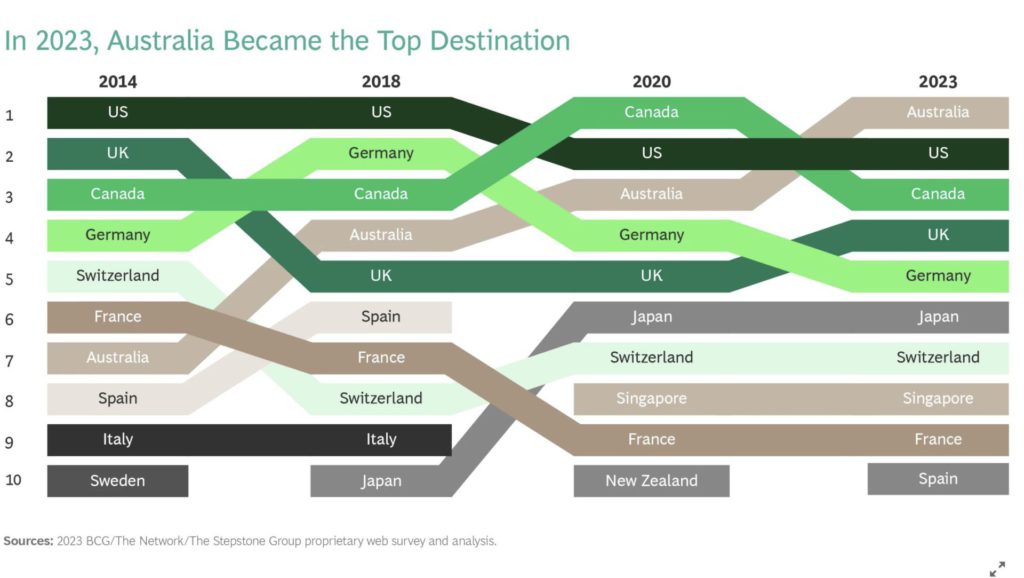 In 2023, Australia Became the Top Destination

| | 2014 | 2018 | 2020 | 2023 |
|---|---|---|---|---|
| 1 | US | US | Canada | Australia |
| 2 | UK | Germany | US | US |
| 3 | Canada | Canada | Australia | Canada |
| 4 | Germany | Australia | Germany | UK |
| 5 | Switzerland | UK | UK | Germany |
| 6 | France | Spain | Japan | Japan |
| 7 | Australia | France | Switzerland | Switzerland |
| 8 | Spain | Switzerland | Singapore | Singapore |
| 9 | Italy | Italy | France | France |
| 10 | Sweden | Japan | New Zealand | Spain |

Sources: 2023 BCG/The Network/The Stepstone Group proprietary web survey and analysis.